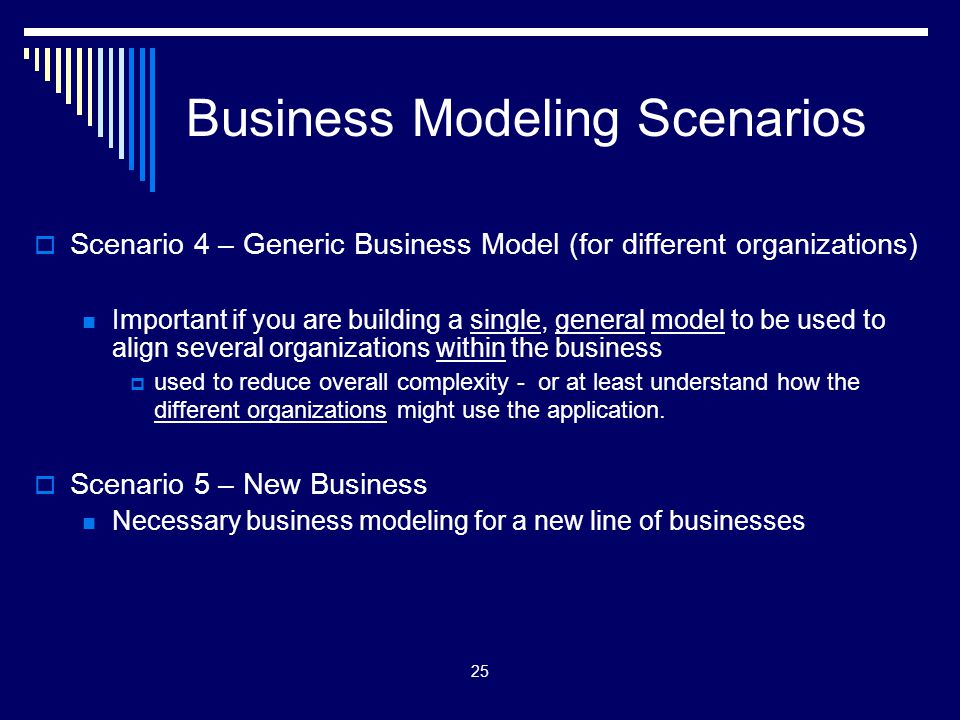 Business Modeling Scenarios

Scenario 4 – Generic Business Model (for different organizations)

Important if you are building a single, general model to be used to align several organizations within the business

used to reduce overall complexity - or at least understand how the different organizations might use the application.

Scenario 5 – New Business

Necessary business modeling for a new line of businesses

25